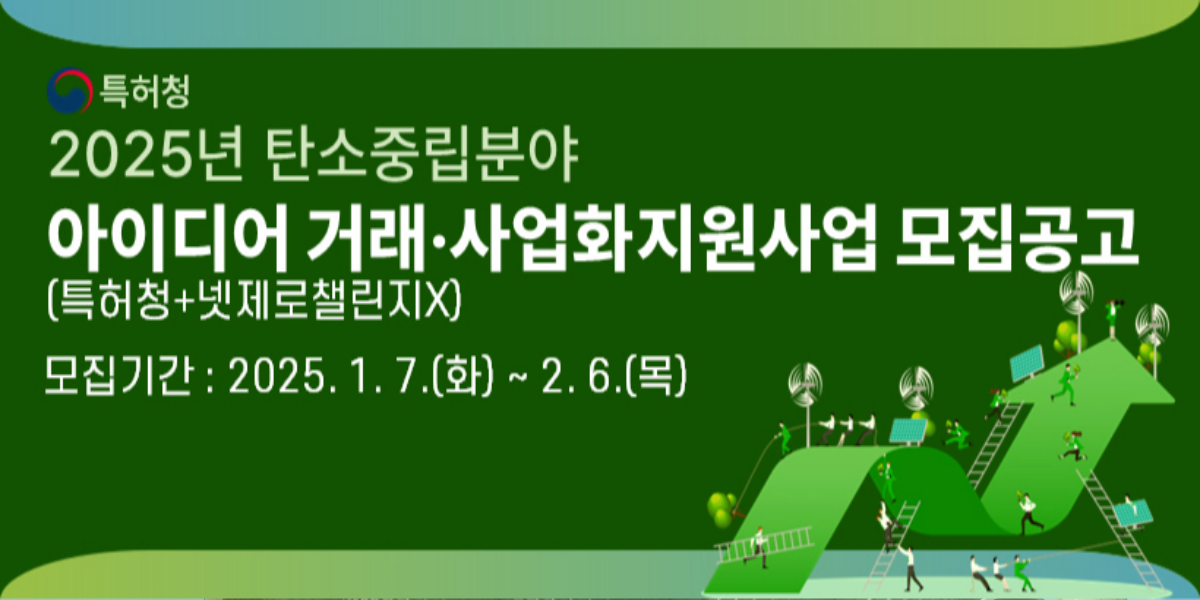 특허청

2025년 탄소중립분야

아이디어 거래·사업화지원사업 모집공고

(특허청+넷제로챌린지X)

모집기간 : 2025. 1. 7.(화) ~ 2. 6.(목)